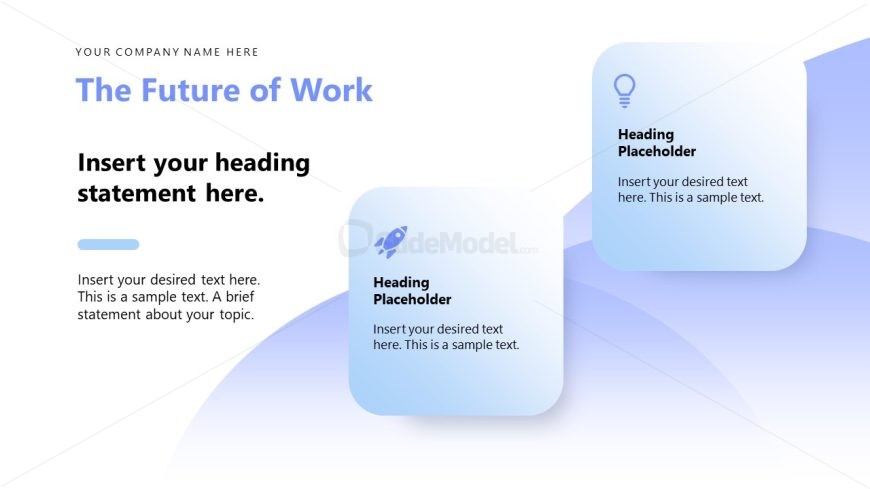 YOUR COMPANY NAME HERE

The Future of Work

Insert your heading statement here.

Insert your desired text here. This is a sample text. A brief statement about your topic.

SlideModel.com

Heading Placeholder

Insert your desired text here. This is a sample text.

Heading Placeholder

Insert your desired text here. This is a sample text.